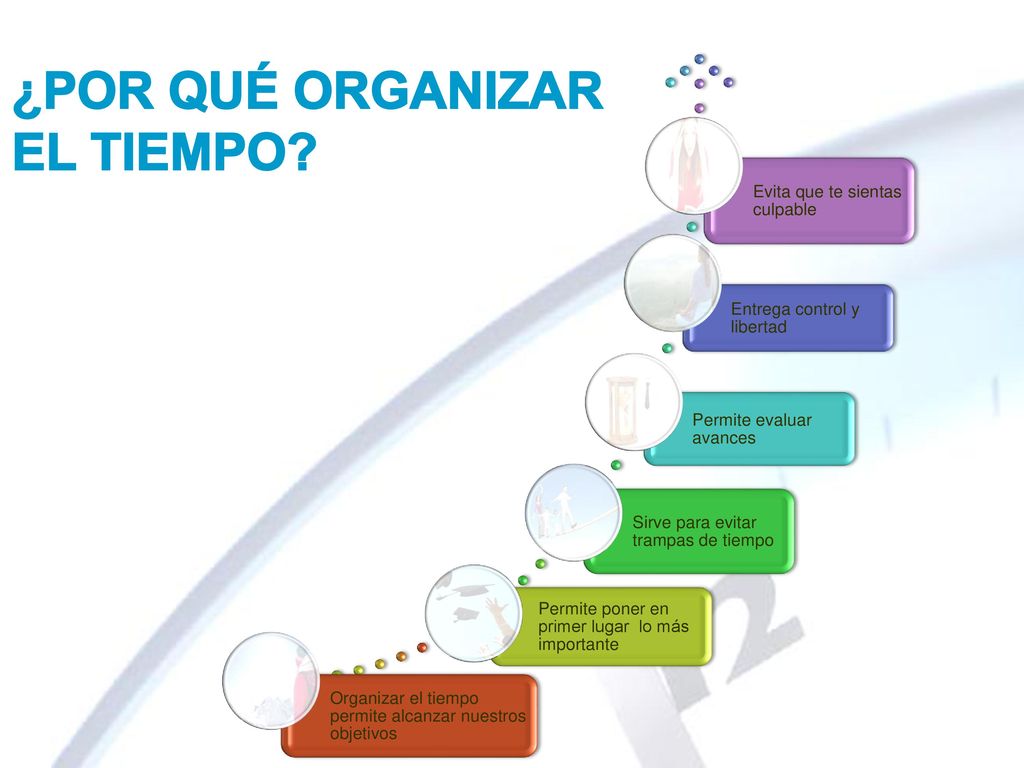 ¿POR QUÉ ORGANIZAR EL TIEMPO?

Evita que te sientas culpable

Entrega control y libertad

Permite evaluar avances

Sirve para evitar trampas de tiempo

Permite poner en primer lugar lo más importante

Organizar el tiempo permite alcanzar nuestros objetivos

12